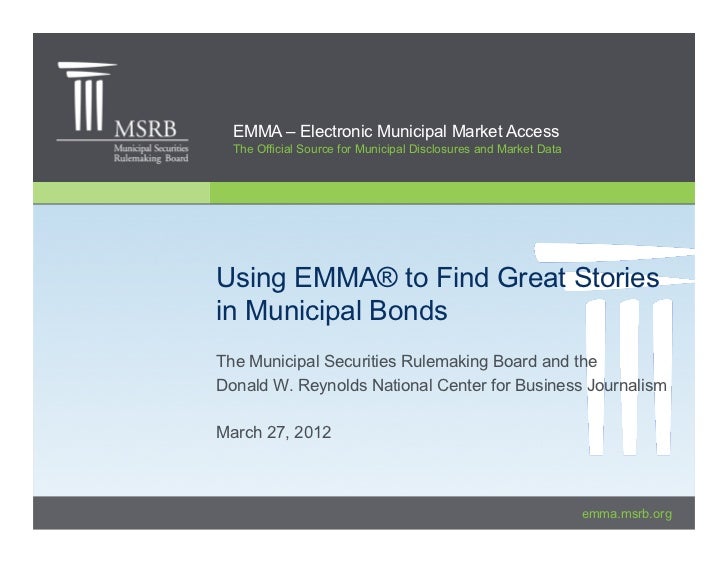 MSRB
Municipal Securities Rulemaking Board

EMMA – Electronic Municipal Market Access
The Official Source for Municipal Disclosures and Market Data

Using EMMA® to Find Great Stories in Municipal Bonds

The Municipal Securities Rulemaking Board and the Donald W. Reynolds National Center for Business Journalism

March 27, 2012

emma.msrb.org